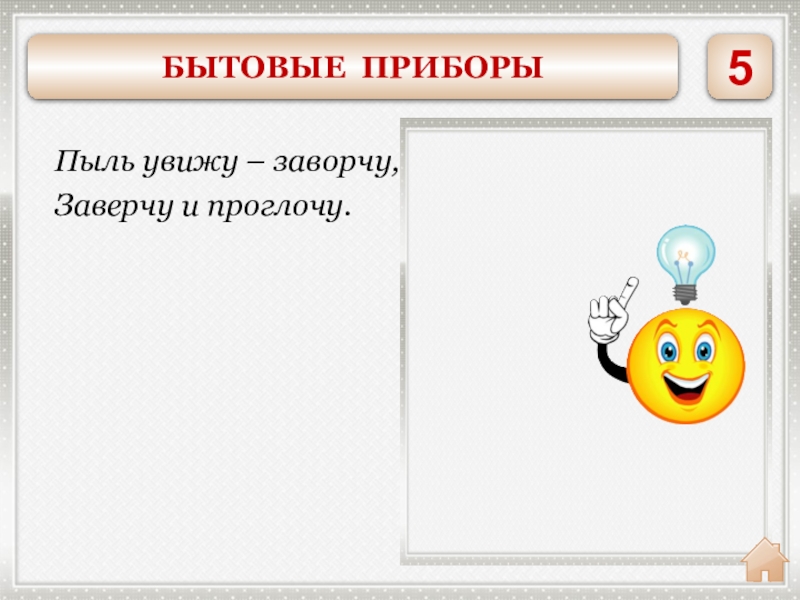 БЫТОВЫЕ ПРИБОРЫ

5

Пыль увижу – заворчу,
Заверчу и проглочу.